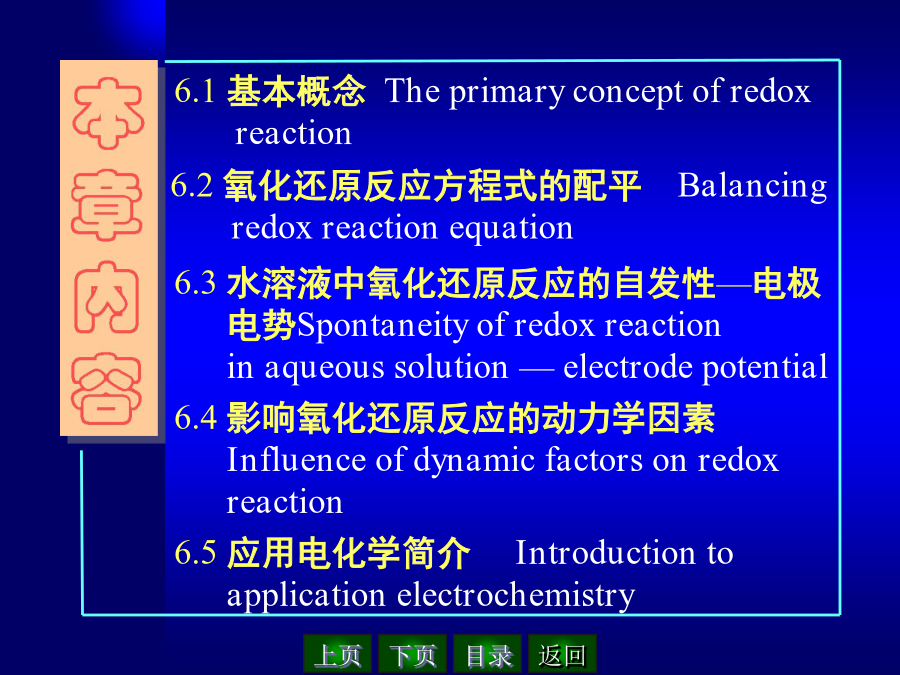 本章内容

6.1 基本概念 The primary concept of redox reaction

6.2 氧化还原反应方程式的配平 Balancing redox reaction equation

6.3 水溶液中氧化还原反应的自发性—电极电势Spontaneity of redox reaction in aqueous solution — electrode potential

6.4 影响氧化还原反应的动力学因素 Influence of dynamic factors on redox reaction

6.5 应用电化学简介 Introduction to application electrochemistry

上页 下页 目录 返回